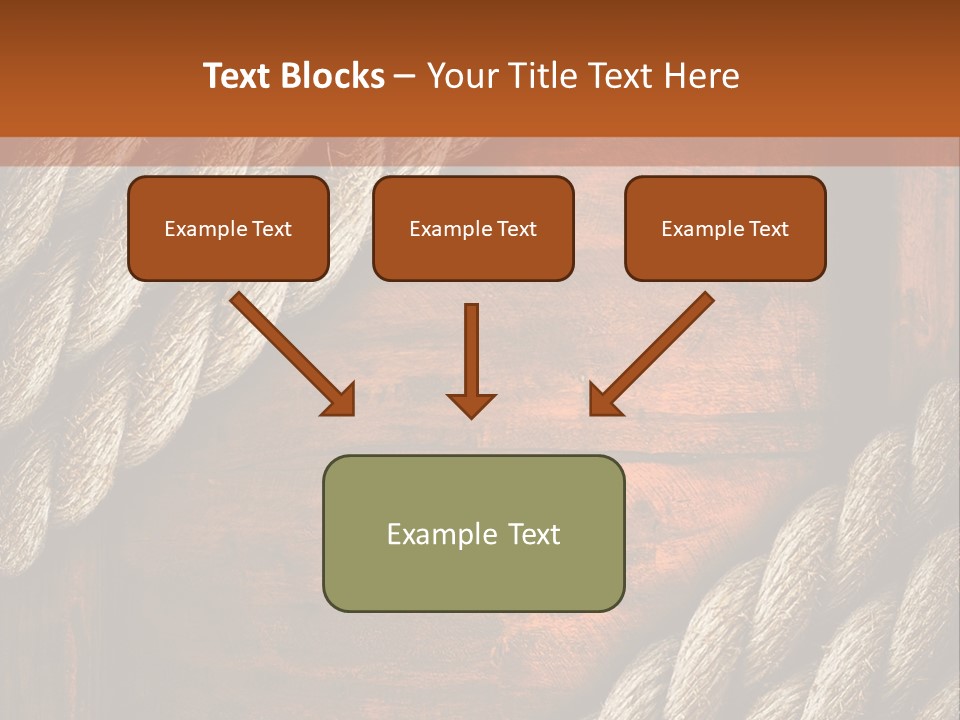 Text Blocks – Your Title Text Here

Example Text

Example Text

Example Text

Example Text